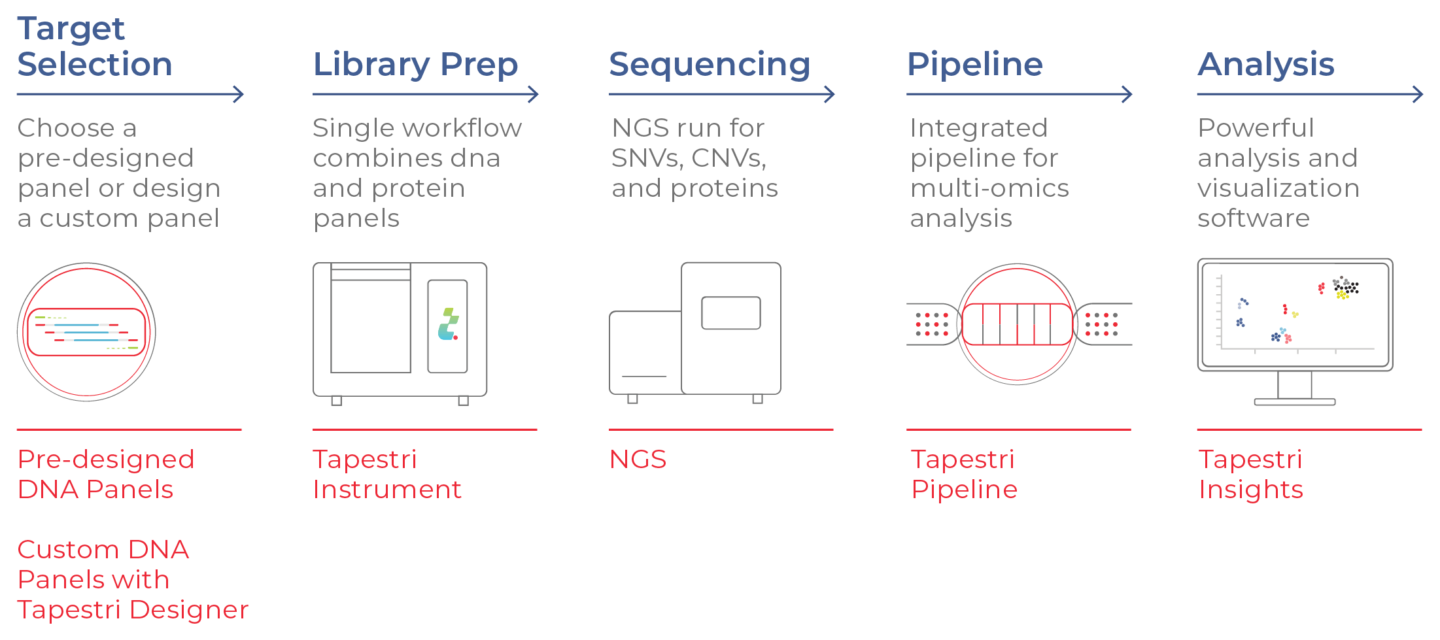 Target Selection

Choose a pre-designed panel or design a custom panel

Pre-designed DNA Panels

Custom DNA Panels with Tapestri Designer

Library Prep

Single workflow combines dna and protein panels

Tapestri Instrument

Sequencing

NGS run for SNVs, CNVs, and proteins

NGS

Pipeline

Integrated pipeline for multi-omics analysis

Tapestri Pipeline

Analysis

Powerful analysis and visualization software

Tapestri Insights